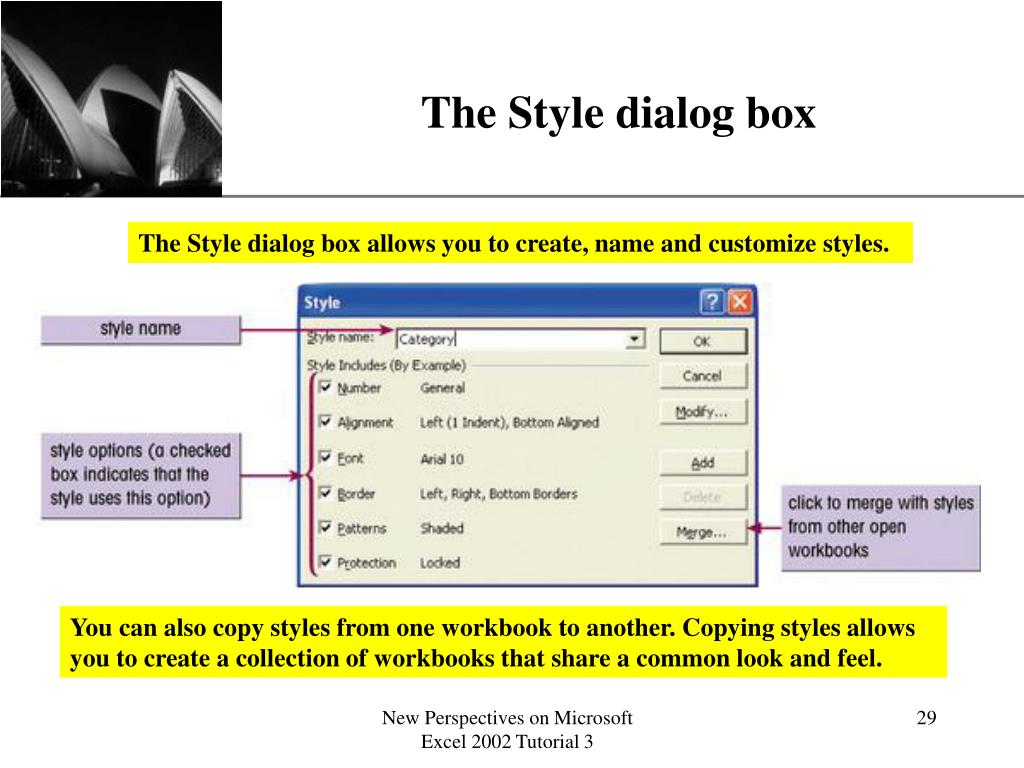 The Style dialog box

The Style dialog box allows you to create, name and customize styles.

style name

style options (a checked box indicates that the style uses this option)

Style

Style name: Category

Style Includes (By Example)

Number General

Alignment Left (1 Indent), Bottom Aligned

Font Arial 10

Border Left, Right, Bottom Borders

Patterns Shaded

Protection Locked

OK

Cancel

Modify...

Add

Delete

Merge...

click to merge with styles from other open workbooks

You can also copy styles from one workbook to another. Copying styles allows you to create a collection of workbooks that share a common look and feel.

New Perspectives on Microsoft Excel 2002 Tutorial 3

29